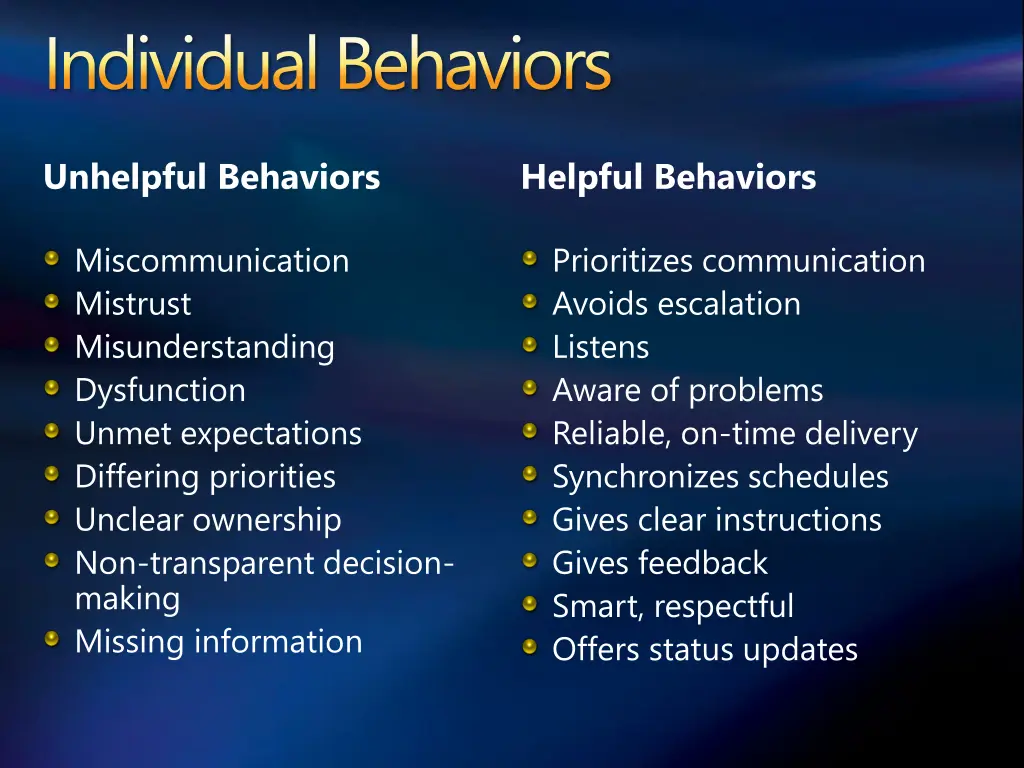 Individual Behaviors

Unhelpful Behaviors

- Miscommunication
- Mistrust
- Misunderstanding
- Dysfunction
- Unmet expectations
- Differing priorities
- Unclear ownership
- Non-transparent decision-making
- Missing information

Helpful Behaviors

- Prioritizes communication
- Avoids escalation
- Listens
- Aware of problems
- Reliable, on-time delivery
- Synchronizes schedules
- Gives clear instructions
- Gives feedback
- Smart, respectful
- Offers status updates